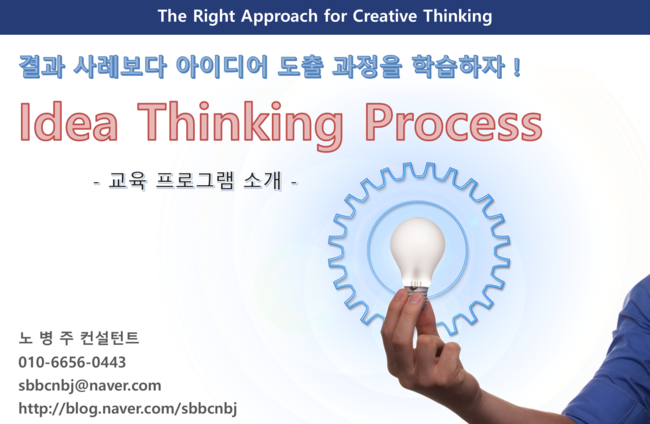 The Right Approach for Creative Thinking

결과 사례보다 아이디어 도출 과정을 학습하자 !

Idea Thinking Process

- 교육 프로그램 소개 -

노 병 주 컨설턴트
010-6656-0443
sbbcnbj@naver.com
http://blog.naver.com/sbbcnbj